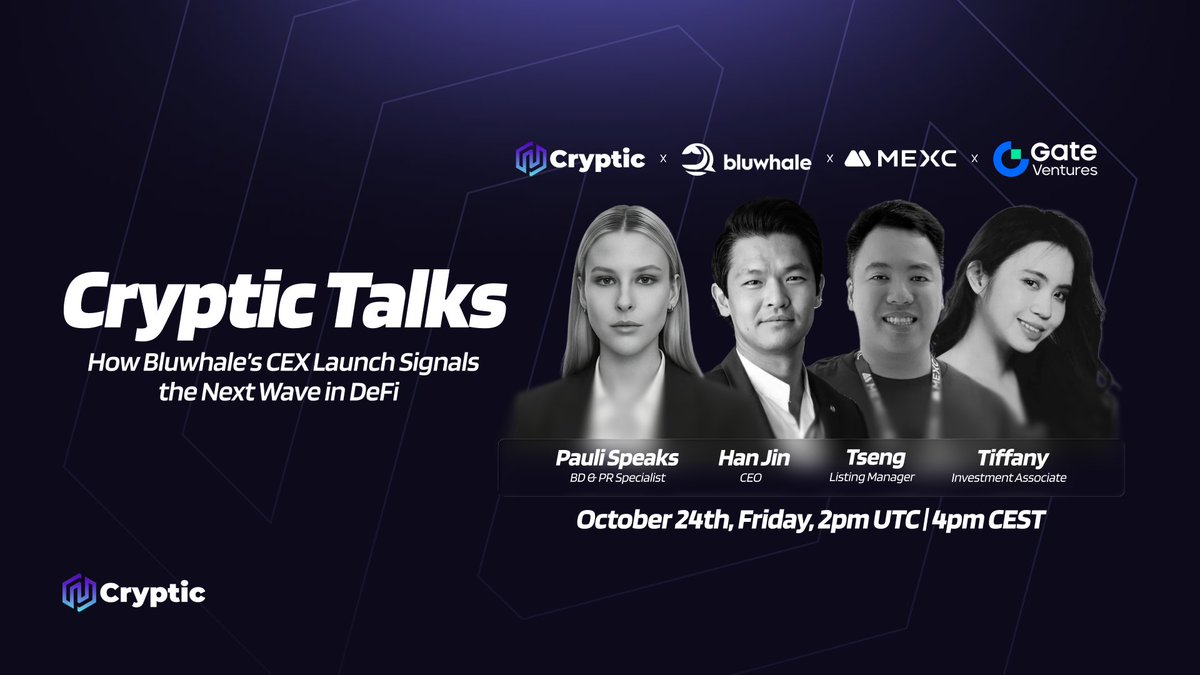 Cryptic x bluwhale x MEXC x Gate Ventures

Cryptic Talks

How Bluwhale's CEX Launch Signals the Next Wave in DeFi

Pauli Speaks
BD & PR Specialist

Han Jin
CEO

Tseng
Listing Manager

Tiffany
Investment Associate

October 24th, Friday, 2pm UTC | 4pm CEST

Cryptic